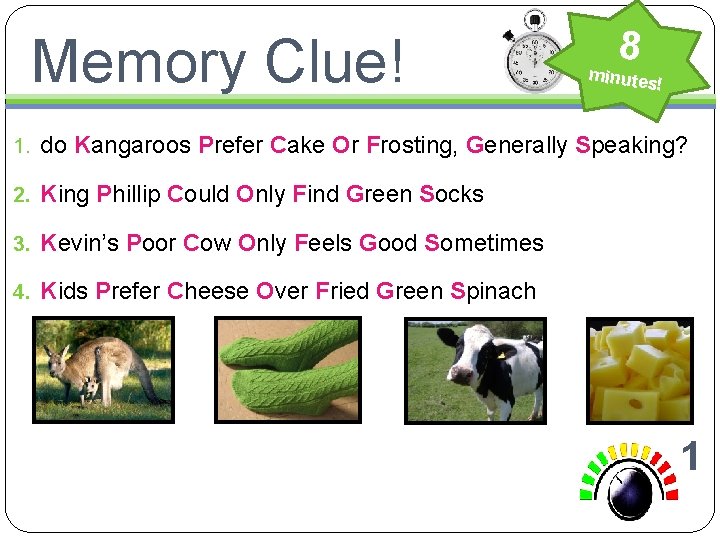 Memory Clue!

8 minutes!

1. do Kangaroos Prefer Cake Or Frosting, Generally Speaking?

2. King Phillip Could Only Find Green Socks

3. Kevin's Poor Cow Only Feels Good Sometimes

4. Kids Prefer Cheese Over Fried Green Spinach

1